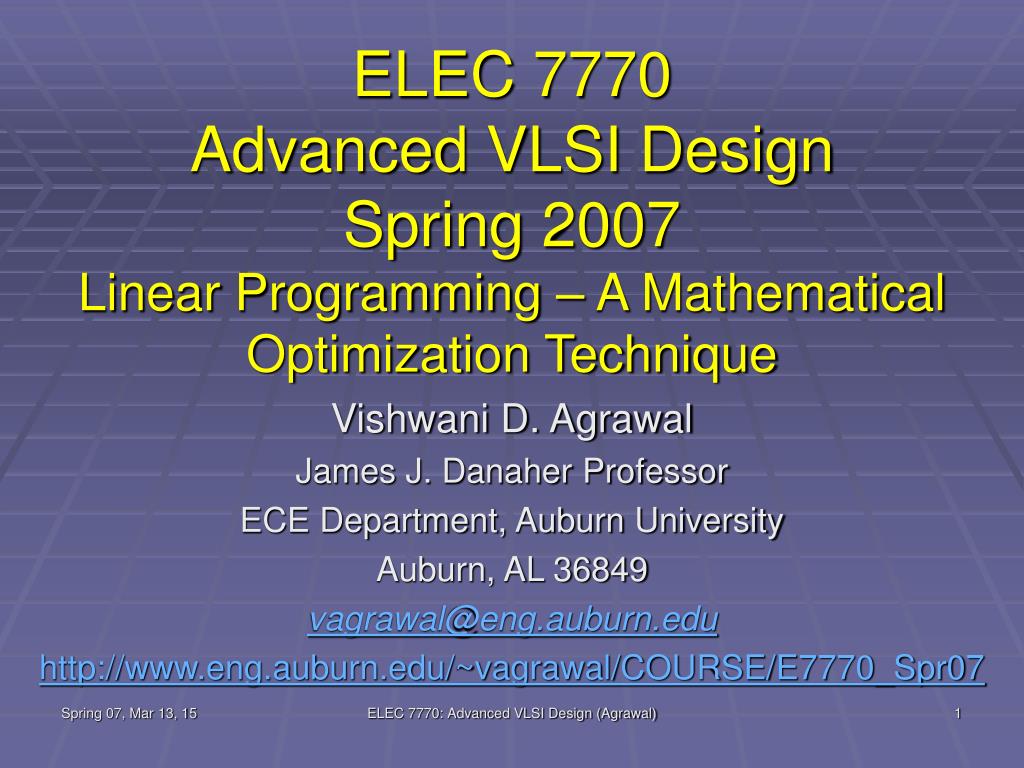 ELEC 7770
Advanced VLSI Design
Spring 2007
Linear Programming – A Mathematical Optimization Technique

Vishwani D. Agrawal
James J. Danaher Professor
ECE Department, Auburn University
Auburn, AL 36849
vagrawal@eng.auburn.edu
http://www.eng.auburn.edu/~vagrawal/COURSE/E7770_Spr07

Spring 07, Mar 13, 15
ELEC 7770: Advanced VLSI Design (Agrawal)
1